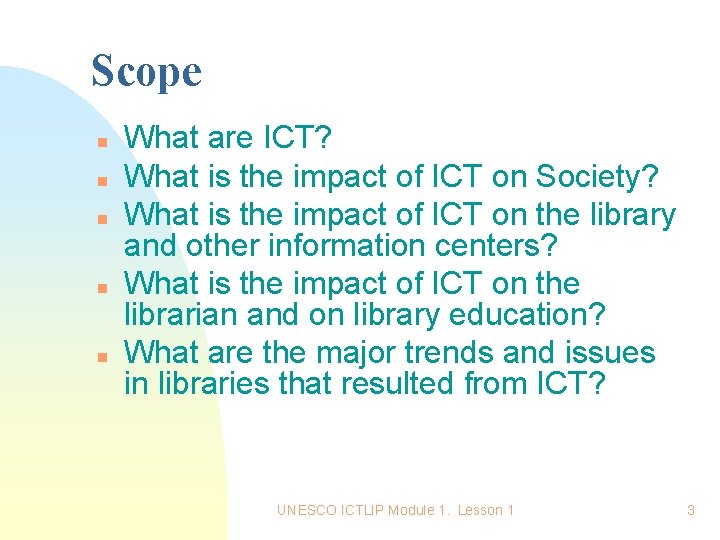 Scope

- What are ICT?
- What is the impact of ICT on Society?
- What is the impact of ICT on the library and other information centers?
- What is the impact of ICT on the librarian and on library education?
- What are the major trends and issues in libraries that resulted from ICT?

UNESCO ICTLIP Module 1. Lesson 1

3